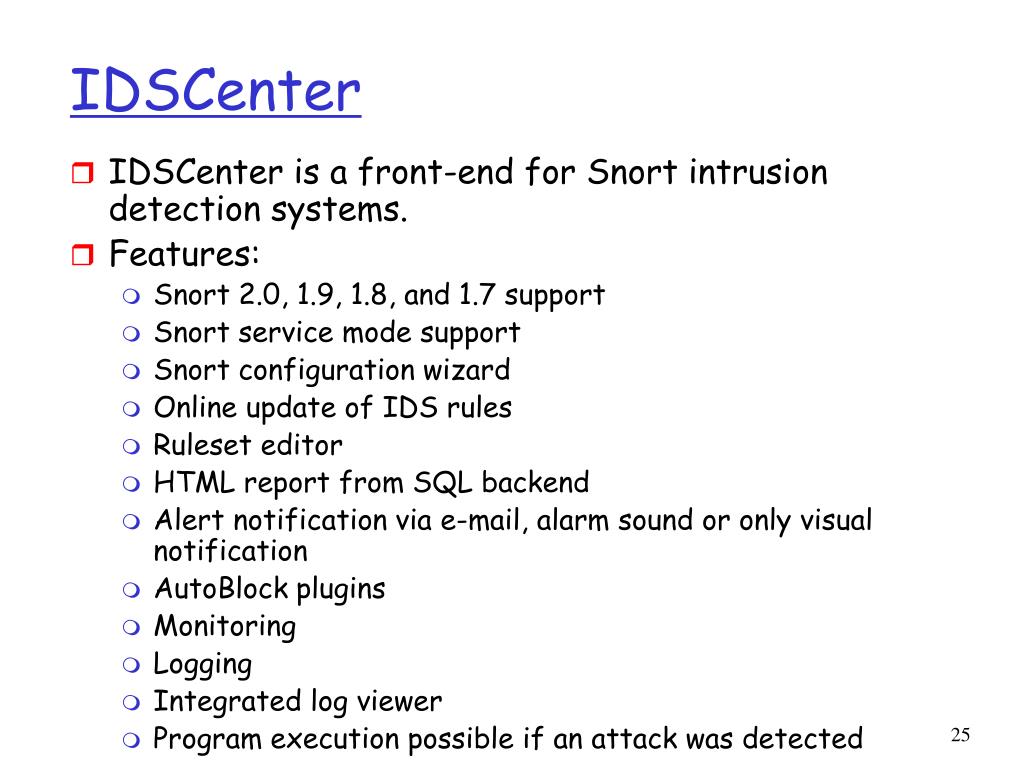 IDSCenter

IDSCenter is a front-end for Snort intrusion detection systems.

Features:

Snort 2.0, 1.9, 1.8, and 1.7 support

Snort service mode support

Snort configuration wizard

Online update of IDS rules

Ruleset editor

HTML report from SQL backend

Alert notification via e-mail, alarm sound or only visual notification

AutoBlock plugins

Monitoring

Logging

Integrated log viewer

Program execution possible if an attack was detected

25